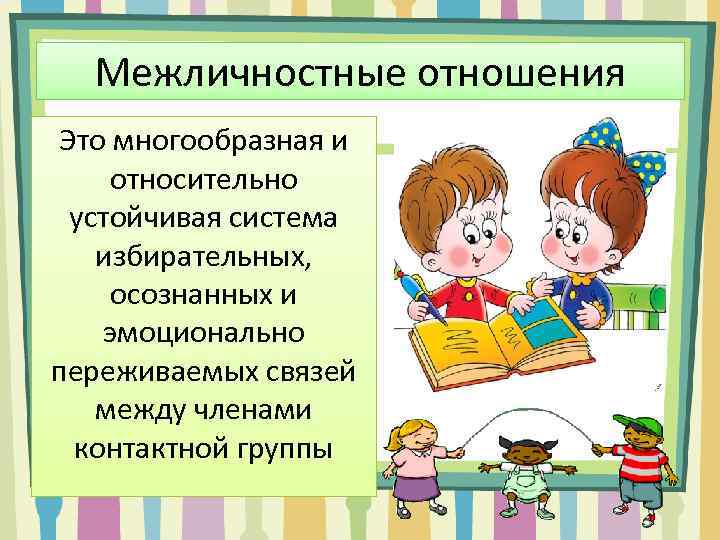 Межличностные отношения

Это многообразная и относительно устойчивая система избирательных, осознанных и эмоционально переживаемых связей между членами контактной группы